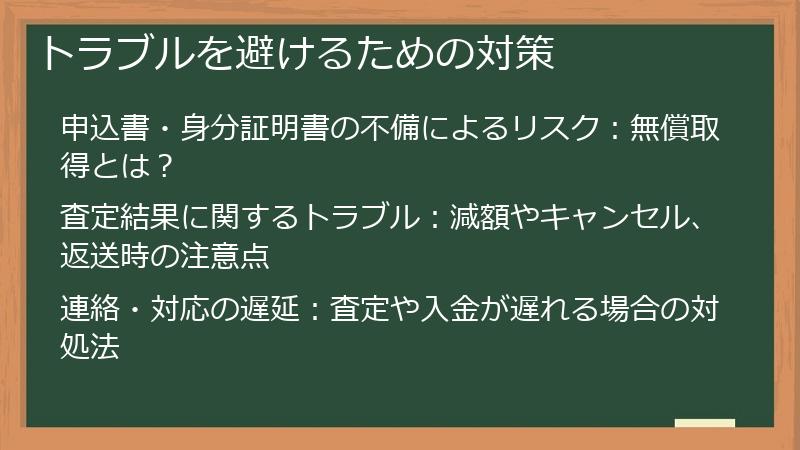 トラブルを避けるための対策

申込書・身分証明書の不備によるリスク：無償取得とは？

査定結果に関するトラブル：減額やキャンセル、返送時の注意点

連絡・対応の遅延：査定や入金が遅れる場合の対処法